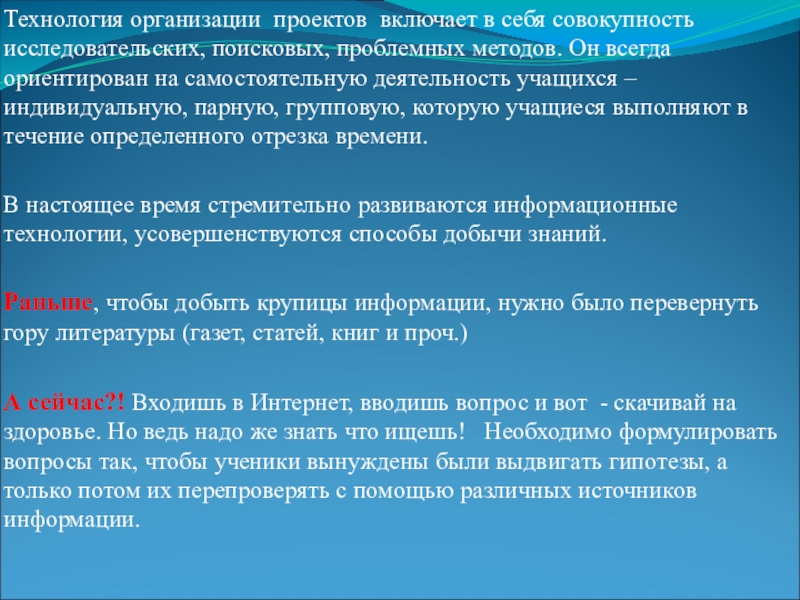 Технология организации проектов включает в себя совокупность исследовательских, поисковых, проблемных методов. Он всегда ориентирован на самостоятельную деятельность учащихся – индивидуальную, парную, групповую, которую учащиеся выполняют в течение определенного отрезка времени.

В настоящее время стремительно развиваются информационные технологии, усовершенствуются способы добычи знаний.

Раньше, чтобы добыть крупицы информации, нужно было перевернуть гору литературы (газет, статей, книг и проч.)

А сейчас?! Входишь в Интернет, вводишь вопрос и вот - скачивай на здоровье. Но ведь надо же знать что ищешь! Необходимо формулировать вопросы так, чтобы ученики вынуждены были выдвигать гипотезы, а только потом их перепроверять с помощью различных источников информации.